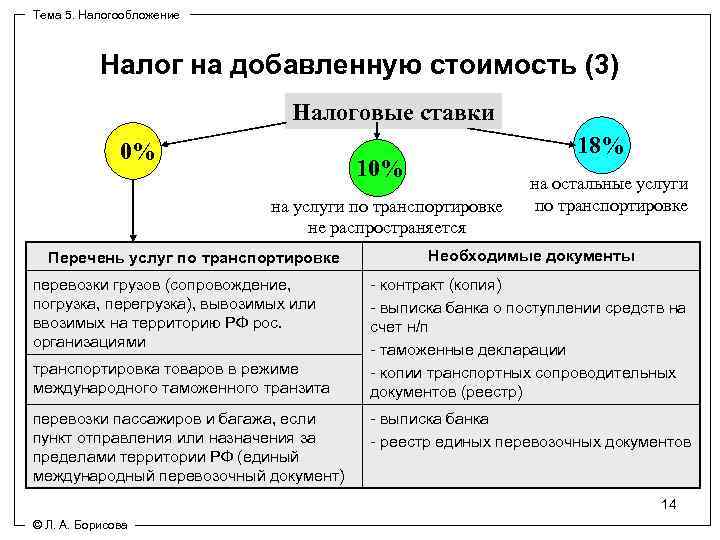 Тема 5. Налогообложение

Налог на добавленную стоимость (3)

Налоговые ставки

0%

10%

на услуги по транспортировке не распространяется

18%

на остальные услуги по транспортировке

| Перечень услуг по транспортировке | Необходимые документы |
|---|---|
| перевозки грузов (сопровождение, погрузка, перегрузка), вывозимых или ввозимых на территорию РФ рос. организациями | - контракт (копия) - выписка банка о поступлении средств на счет н/п - таможенные декларации - копии транспортных сопроводительных документов (реестр) |
| транспортировка товаров в режиме международного таможенного транзита | |
| перевозки пассажиров и багажа, если пункт отправления или назначения за пределами территории РФ (единый международный перевозочный документ) | - выписка банка - реестр единых перевозочных документов |

14

© Л. А. Борисова